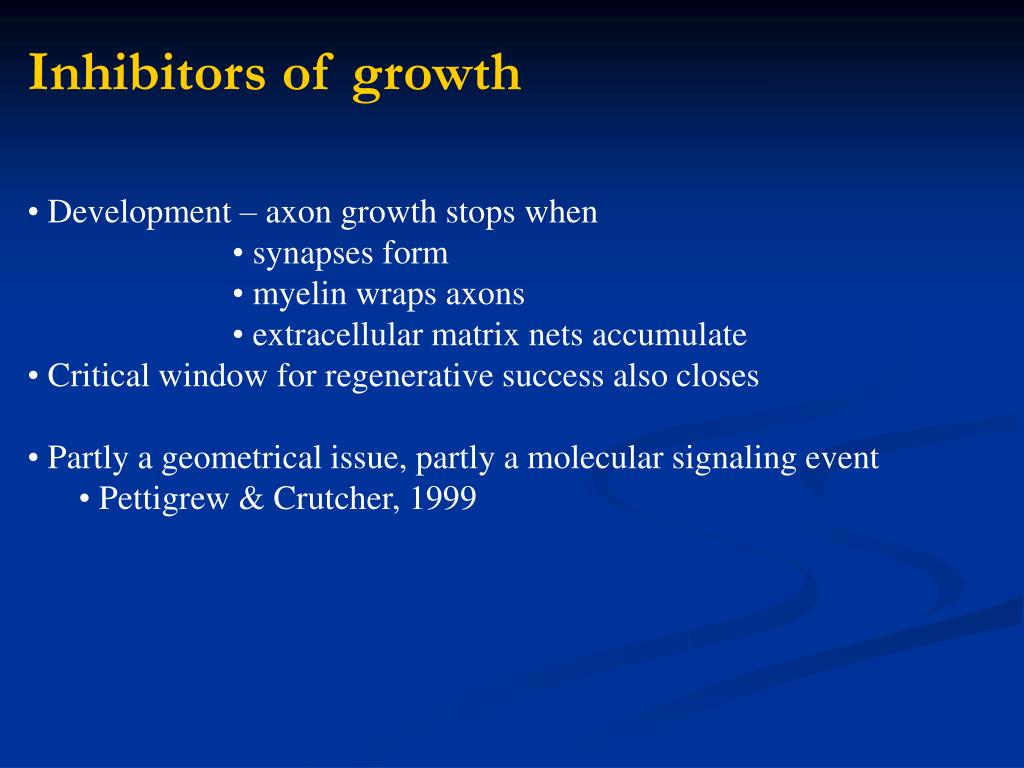 Inhibitors of growth

• Development – axon growth stops when
• synapses form
• myelin wraps axons
• extracellular matrix nets accumulate
• Critical window for regenerative success also closes

• Partly a geometrical issue, partly a molecular signaling event
• Pettigrew & Crutcher, 1999